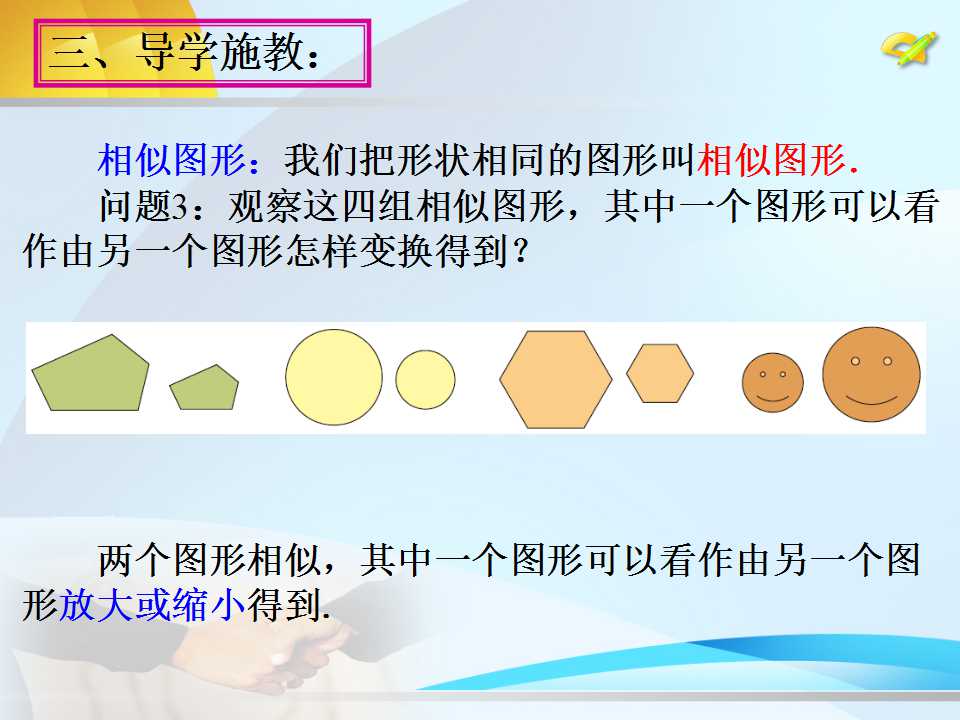 三、导学施教：

相似图形：我们把形状相同的图形叫相似图形.

问题3：观察这四组相似图形，其中一个图形可以看作由另一个图形怎样变换得到？

两个图形相似，其中一个图形可以看作由另一个图形放大或缩小得到.